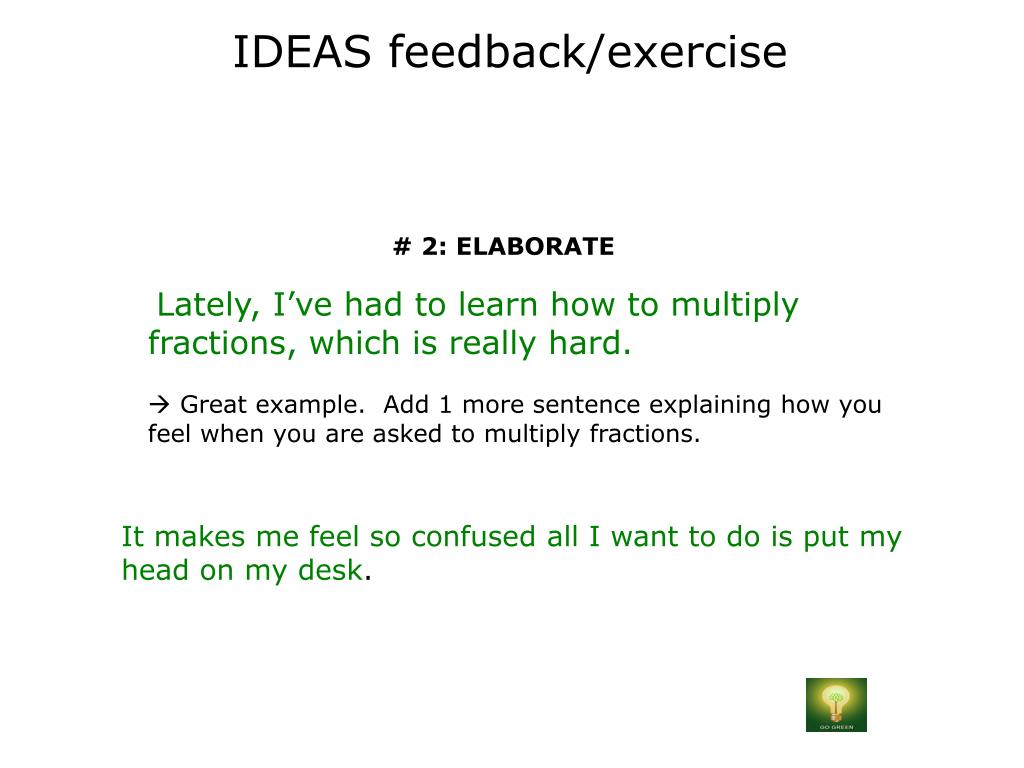 IDEAS feedback/exercise

# 2: ELABORATE

Lately, I’ve had to learn how to multiply fractions, which is really hard.

→ Great example. Add 1 more sentence explaining how you feel when you are asked to multiply fractions.

It makes me feel so confused all I want to do is put my head on my desk.

GO GREEN